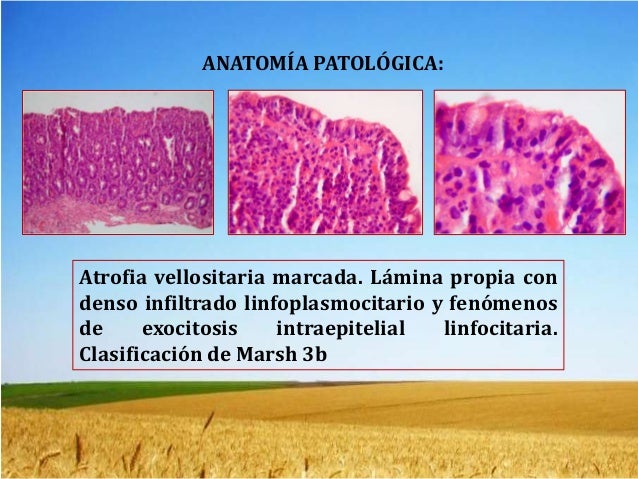 ANATOMÍA PATOLÓGICA:

Atrofia vellositaria marcada. Lámina propia con denso infiltrado linfoplasmocitario y fenómenos de exocitosis intraepitelial linfocitaria. Clasificación de Marsh 3b